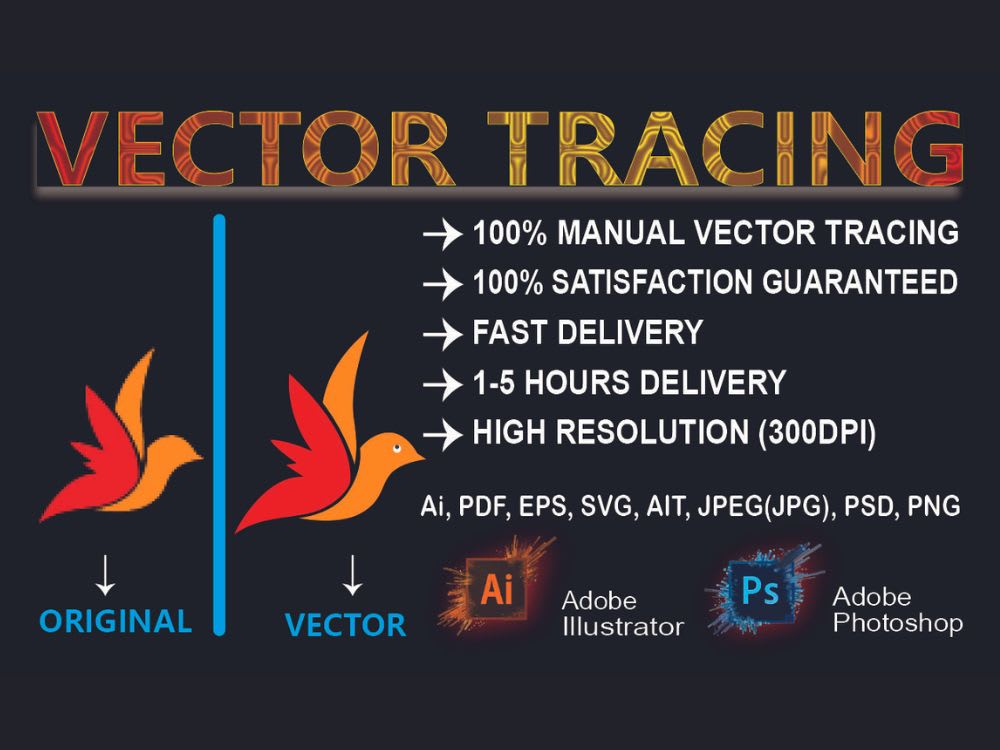 VECTOR TRACING

→ 100% MANUAL VECTOR TRACING
→ 100% SATISFACTION GUARANTEED
→ FAST DELIVERY
→ 1-5 HOURS DELIVERY
→ HIGH RESOLUTION (300DPI)

Ai, PDF, EPS, SVG, AIT, JPEG(JPG), PSD, PNG

↓
ORIGINAL

↓
VECTOR

Ai Adobe Illustrator

Ps Adobe Photoshop